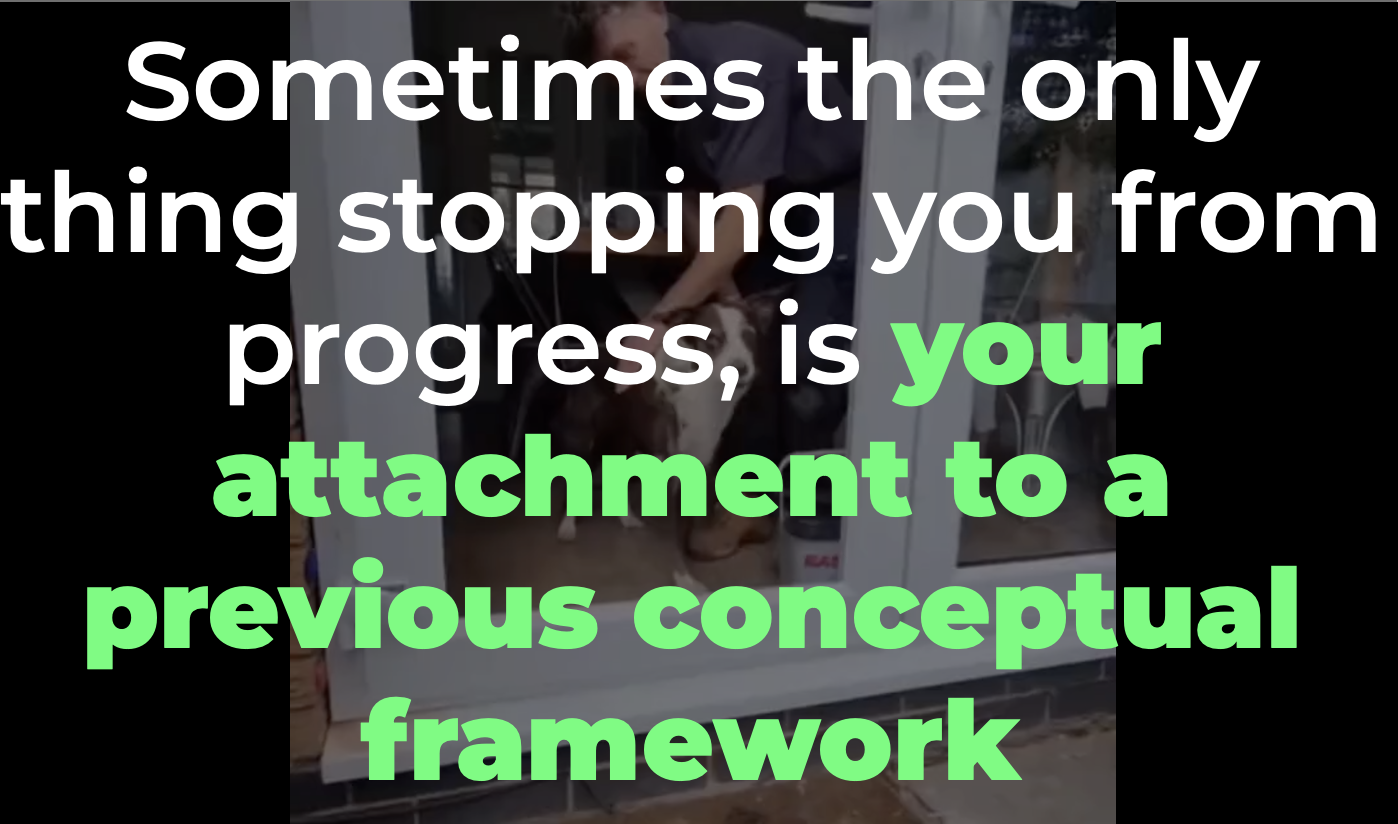 Sometimes the only thing stopping you from progress, is your attachment to a previous conceptual framework